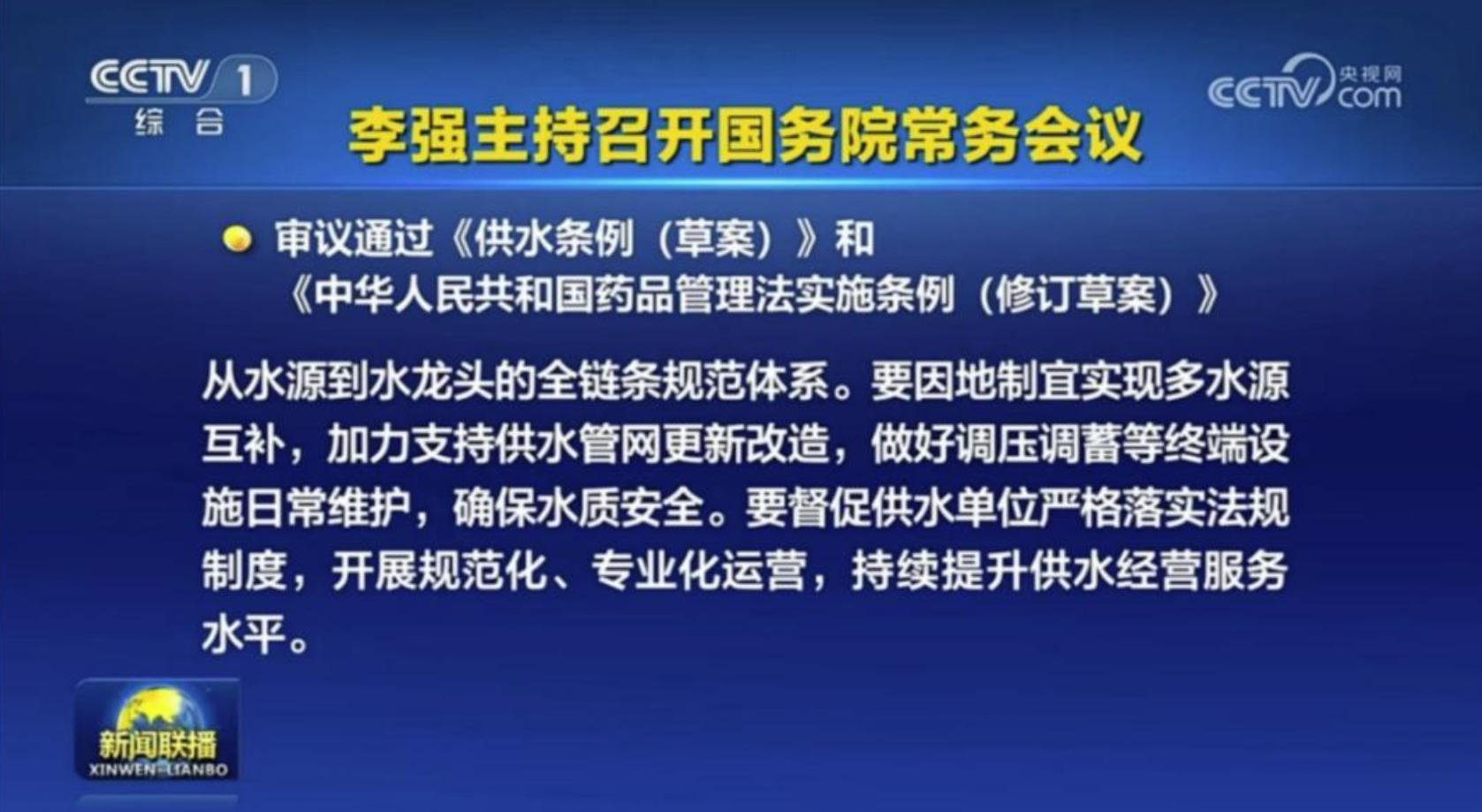 CCTV 1 综合

CCTV 央视网 com

李强主持召开国务院常务会议

审议通过《供水条例（草案）》和《中华人民共和国药品管理法实施条例（修订草案）》

从水源到水龙头的全链条规范体系。要因地制宜实现多水源互补，加力支持供水管网更新改造，做好调压调蓄等终端设施日常维护，确保水质安全。要督促供水单位严格落实法规制度，开展规范化、专业化运营，持续提升供水经营服务水平。

新闻联播 XINWEN LIANBO